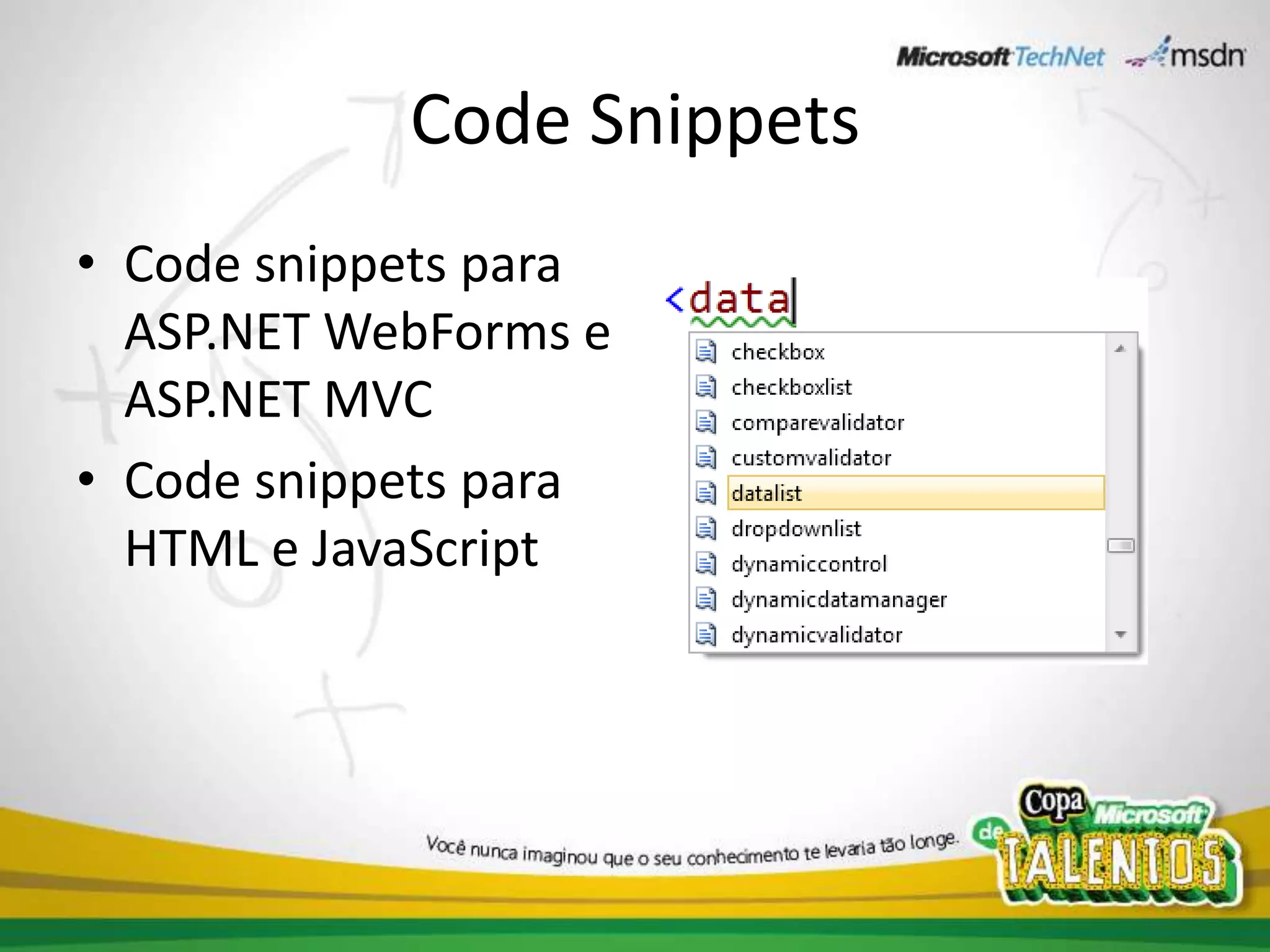 Microsoft TechNet msdn

Code Snippets

• Code snippets para ASP.NET WebForms e ASP.NET MVC

• Code snippets para HTML e JavaScript

<data

checkbox
checkboxlist
comparevalidator
customvalidator
datalist
dropdownlist
dynamiccontrol
dynamicdatamanager
dynamicvalidator

Você nunca imaginou que o seu conhecimento te levaria tão longe.

Copa Microsoft de TALENTOS